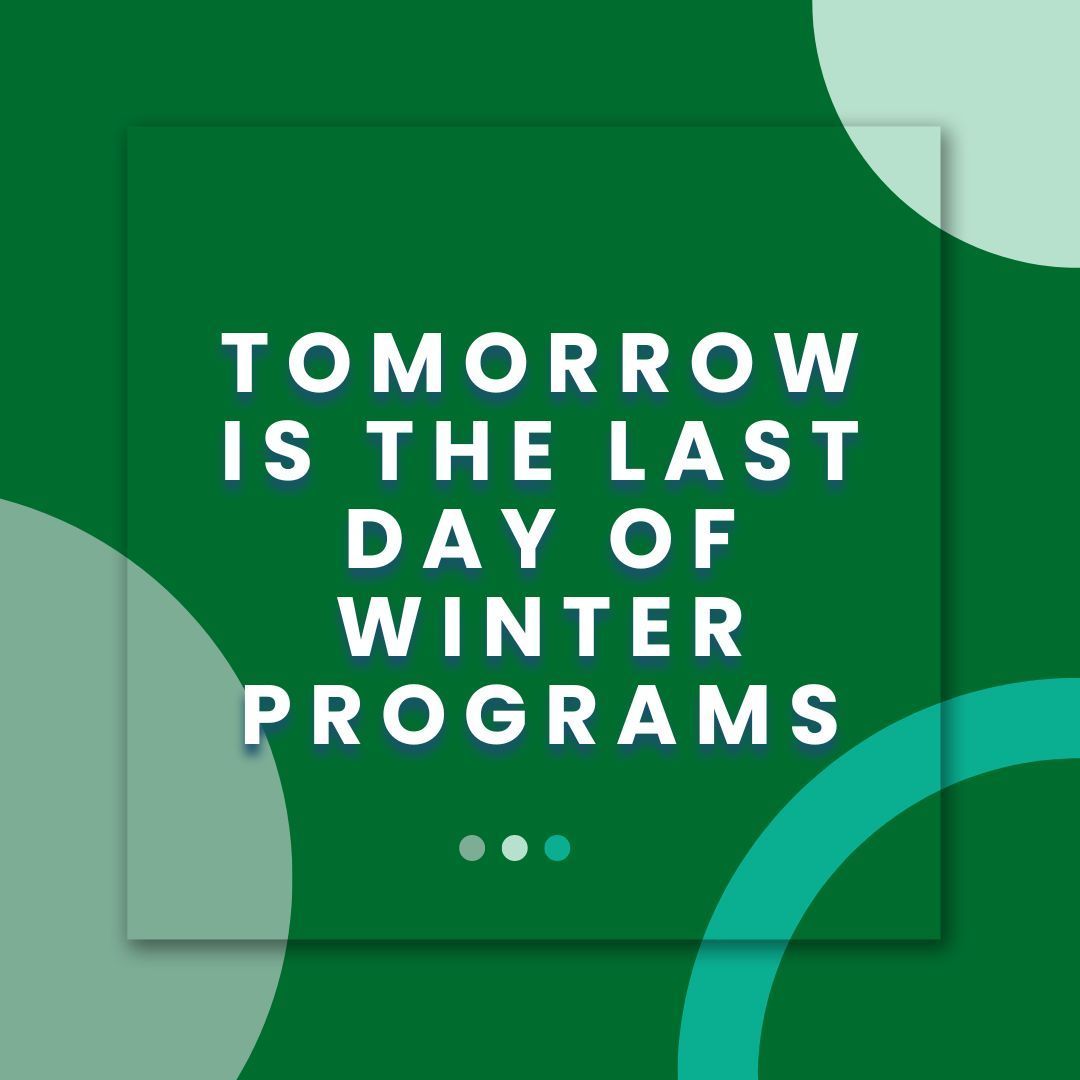 TOMORROW IS THE LAST DAY OF WINTER PROGRAMS